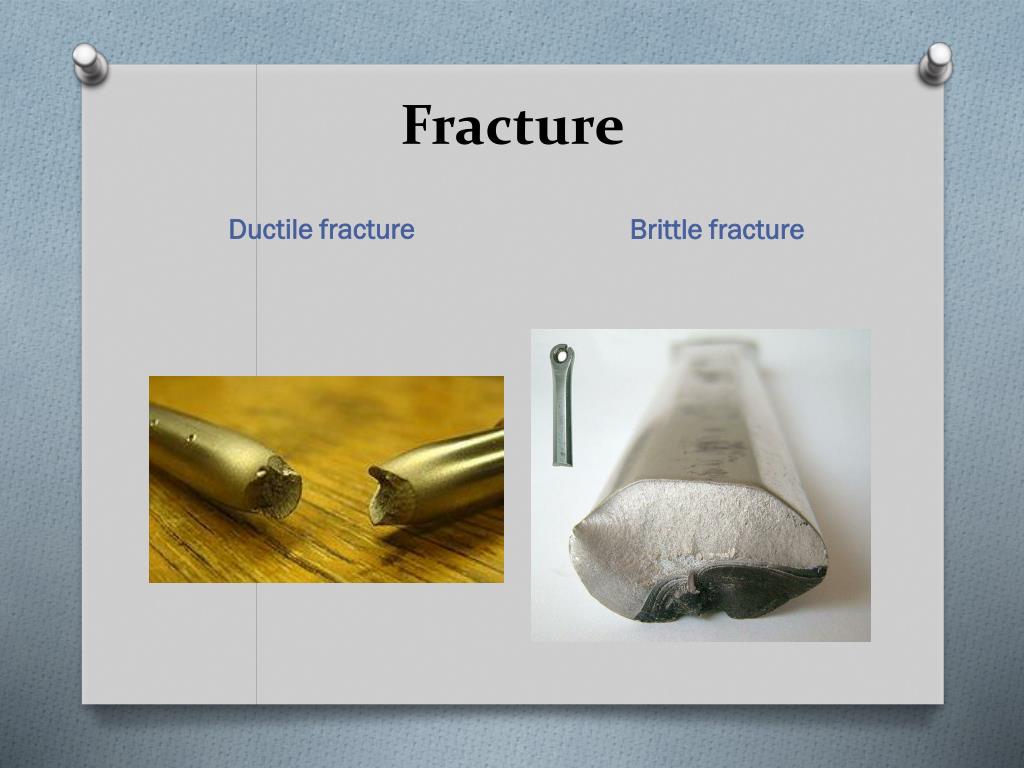 Fracture

Ductile fracture

Brittle fracture